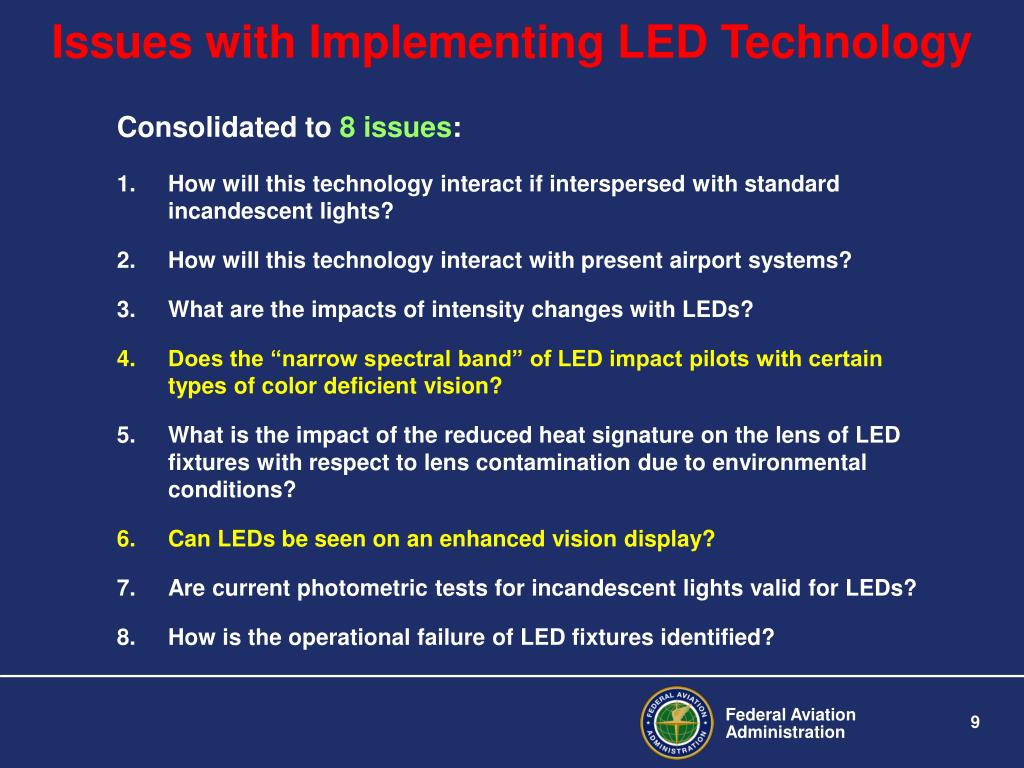 Issues with Implementing LED Technology

Consolidated to 8 issues:

1. How will this technology interact if interspersed with standard incandescent lights?

2. How will this technology interact with present airport systems?

3. What are the impacts of intensity changes with LEDs?

4. Does the “narrow spectral band” of LED impact pilots with certain types of color deficient vision?

5. What is the impact of the reduced heat signature on the lens of LED fixtures with respect to lens contamination due to environmental conditions?

6. Can LEDs be seen on an enhanced vision display?

7. Are current photometric tests for incandescent lights valid for LEDs?

8. How is the operational failure of LED fixtures identified?

FEDERAL AVIATION ADMINISTRATION

Federal Aviation Administration

9